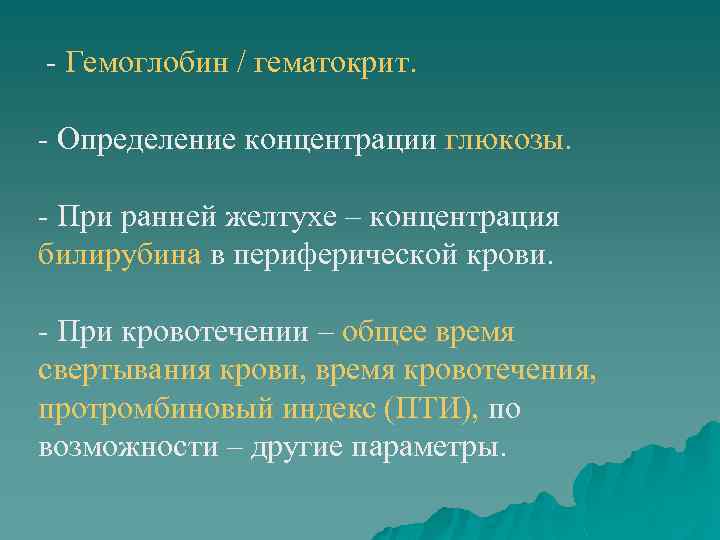 - Гемоглобин / гематокрит.

- Определение концентрации глюкозы.

- При ранней желтухе – концентрация билирубина в периферической крови.

- При кровотечении – общее время свертывания крови, время кровотечения, протромбиновый индекс (ПТИ), по возможности – другие параметры.